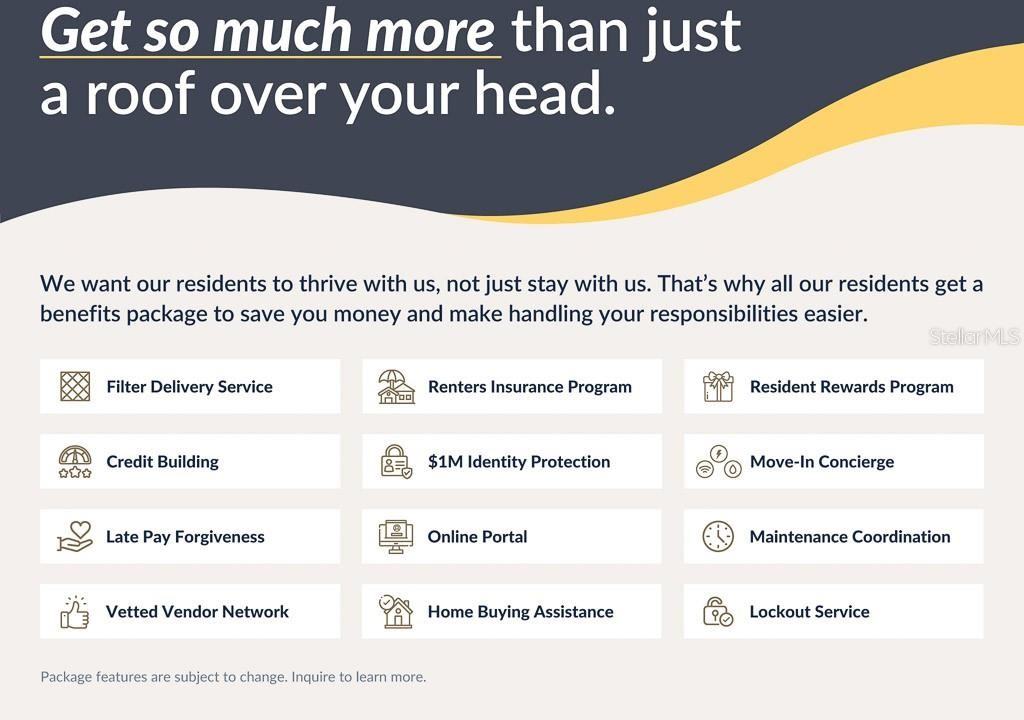 Get so much more than just a roof over your head.

We want our residents to thrive with us, not just stay with us. That's why all our residents get a benefits package to save you money and make handling your responsibilities easier.

StellarMLS

Filter Delivery Service

Renters Insurance Program

Resident Rewards Program

Credit Building

$1M Identity Protection

Move-In Concierge

Late Pay Forgiveness

Online Portal

Maintenance Coordination

Vetted Vendor Network

Home Buying Assistance

Lockout Service

Package features are subject to change. Inquire to learn more.